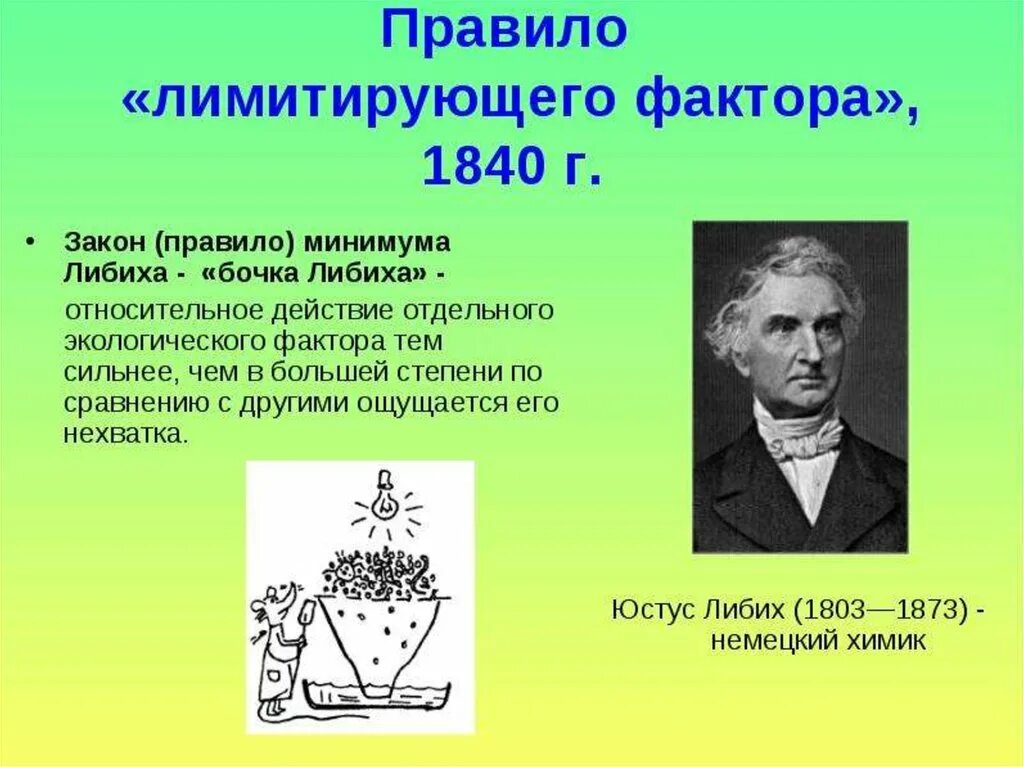 Правило «лимитирующего фактора», 1840 г.

• Закон (правило) минимума Либиха - «бочка Либиха» - относительное действие отдельного экологического фактора тем сильнее, чем в большей степени по сравнению с другими ощущается его нехватка.

Юстус Либих (1803—1873) - немецкий химик